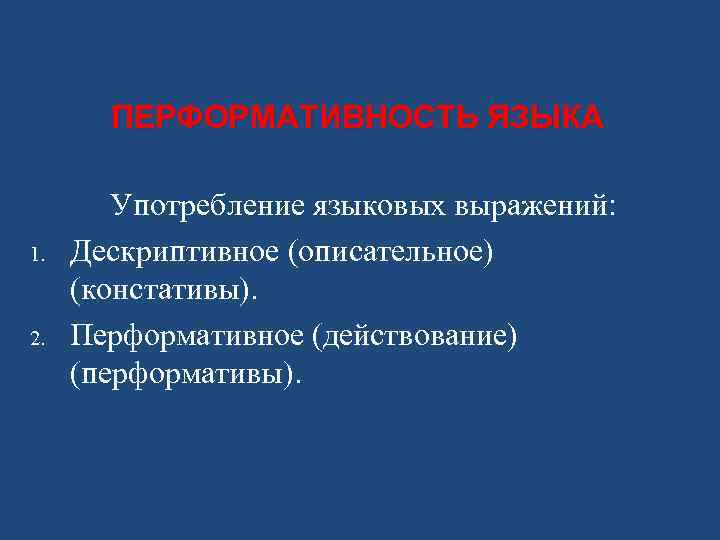 ПЕРФОРМАТИВНОСТЬ ЯЗЫКА

Употребление языковых выражений:

1. Дескриптивное (описательное) (констативы).
2. Перформативное (действование) (перформативы).